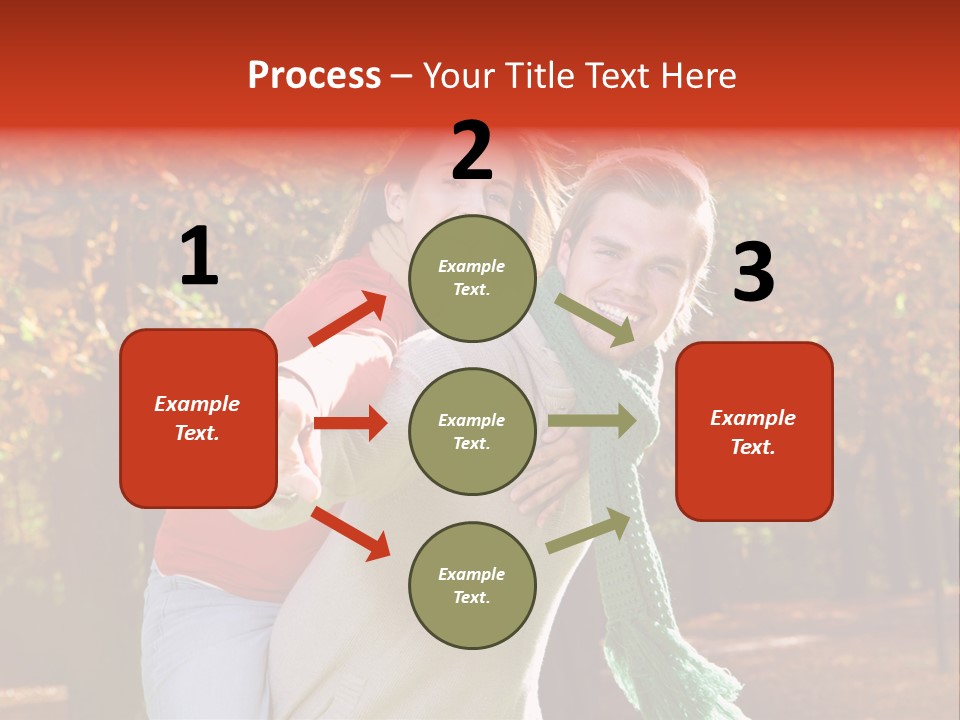 Process – Your Title Text Here

1

Example Text.

2

Example Text.

Example Text.

Example Text.

3

Example Text.